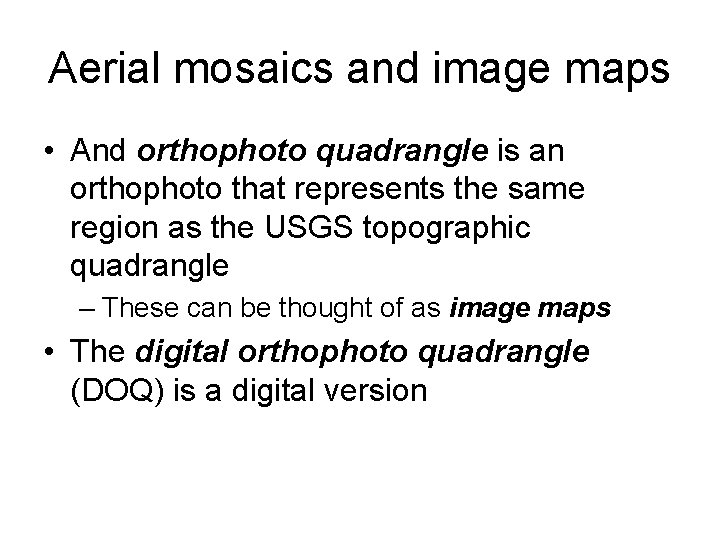 Aerial mosaics and image maps

• And orthophoto quadrangle is an orthophoto that represents the same region as the USGS topographic quadrangle

– These can be thought of as image maps

• The digital orthophoto quadrangle (DOQ) is a digital version